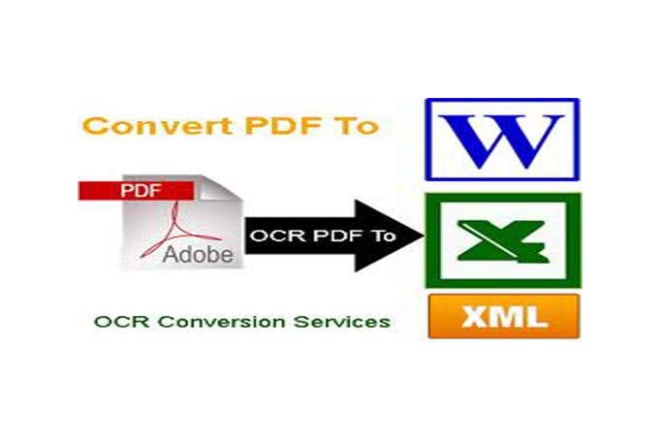 Convert PDF To

W

PDF

Adobe

OCR PDF To

X

OCR Conversion Services

XML